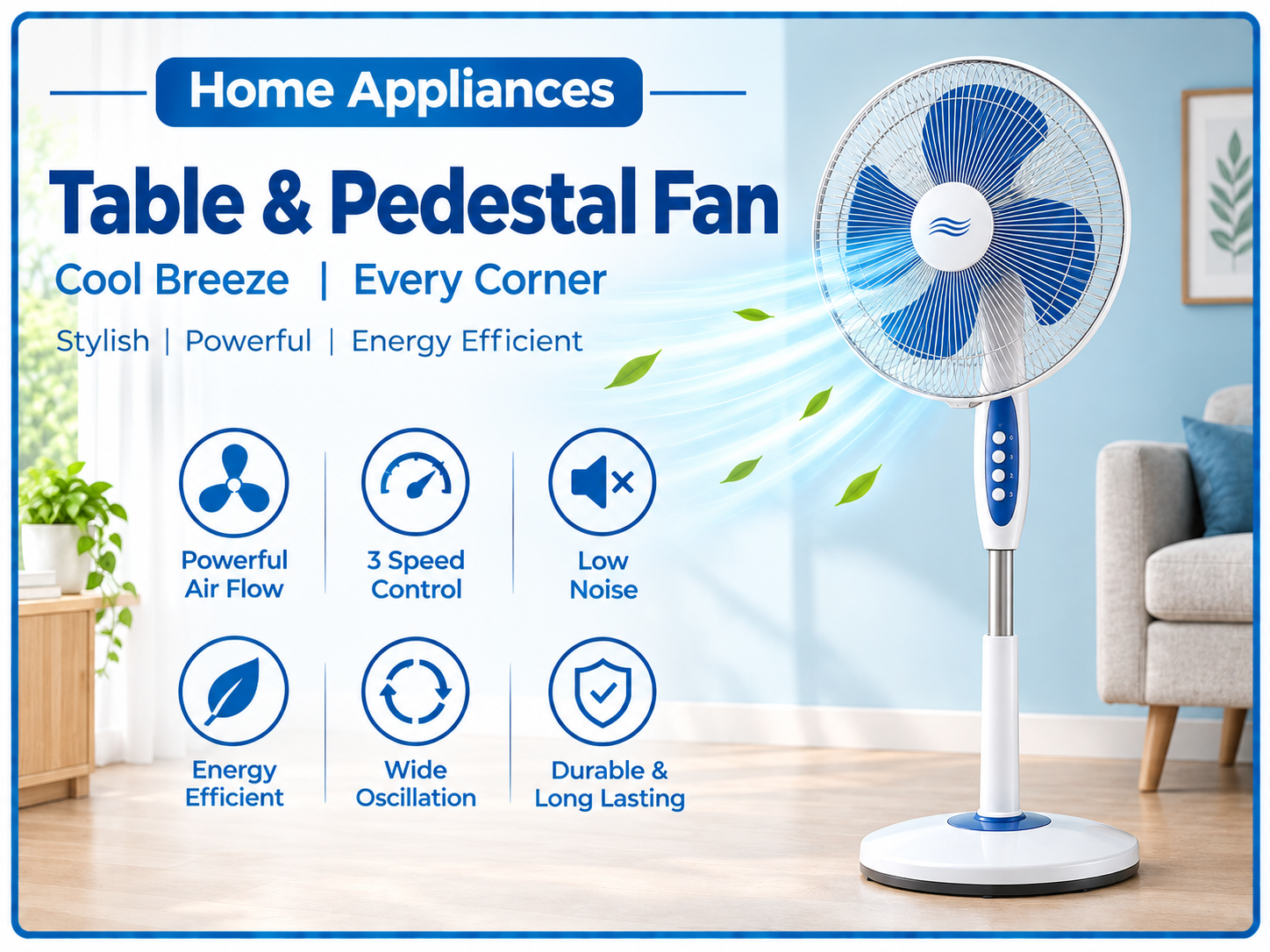 Home Appliances

Table & Pedestal Fan

Cool Breeze | Every Corner

Stylish | Powerful | Energy Efficient

Powerful Air Flow

3 Speed Control

Low Noise

Energy Efficient

Wide Oscillation

Durable & Long Lasting